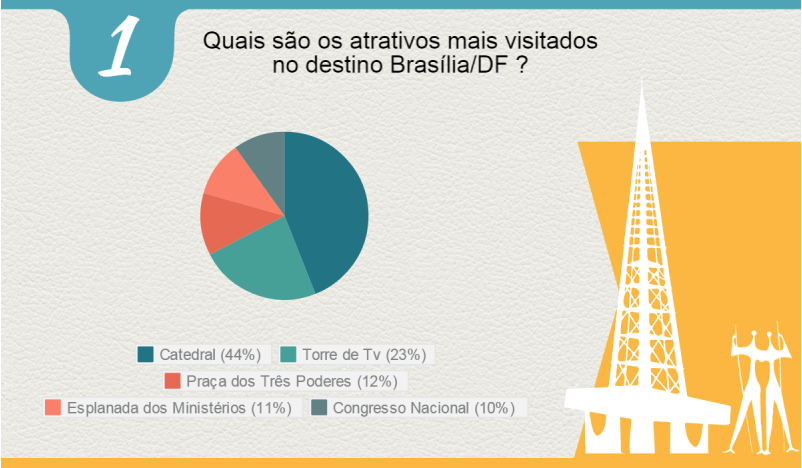 1

Quais são os atrativos mais visitados no destino Brasília/DF ?

Catedral (44%)
Torre de Tv (23%)
Praça dos Três Poderes (12%)
Esplanada dos Ministérios (11%)
Congresso Nacional (10%)